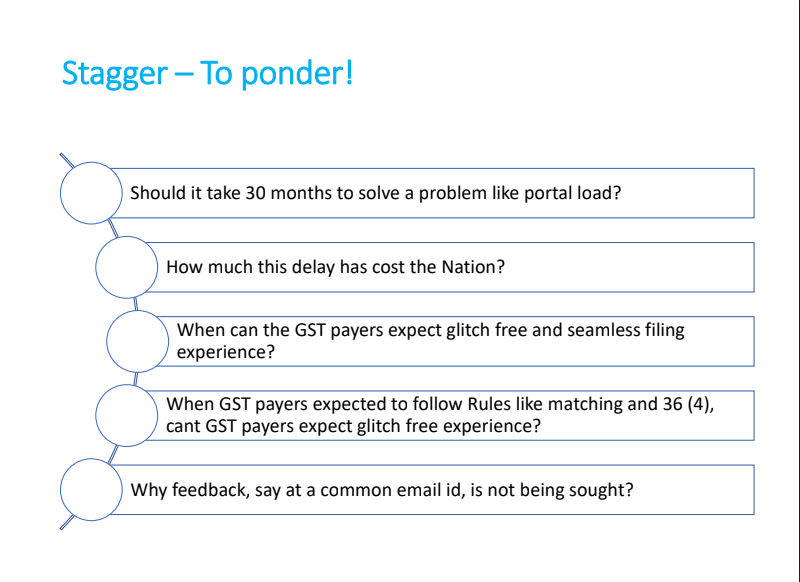 Stagger – To ponder!

Should it take 30 months to solve a problem like portal load?

How much this delay has cost the Nation?

When can the GST payers expect glitch free and seamless filing experience?

When GST payers expected to follow Rules like matching and 36 (4), cant GST payers expect glitch free experience?

Why feedback, say at a common email id, is not being sought?